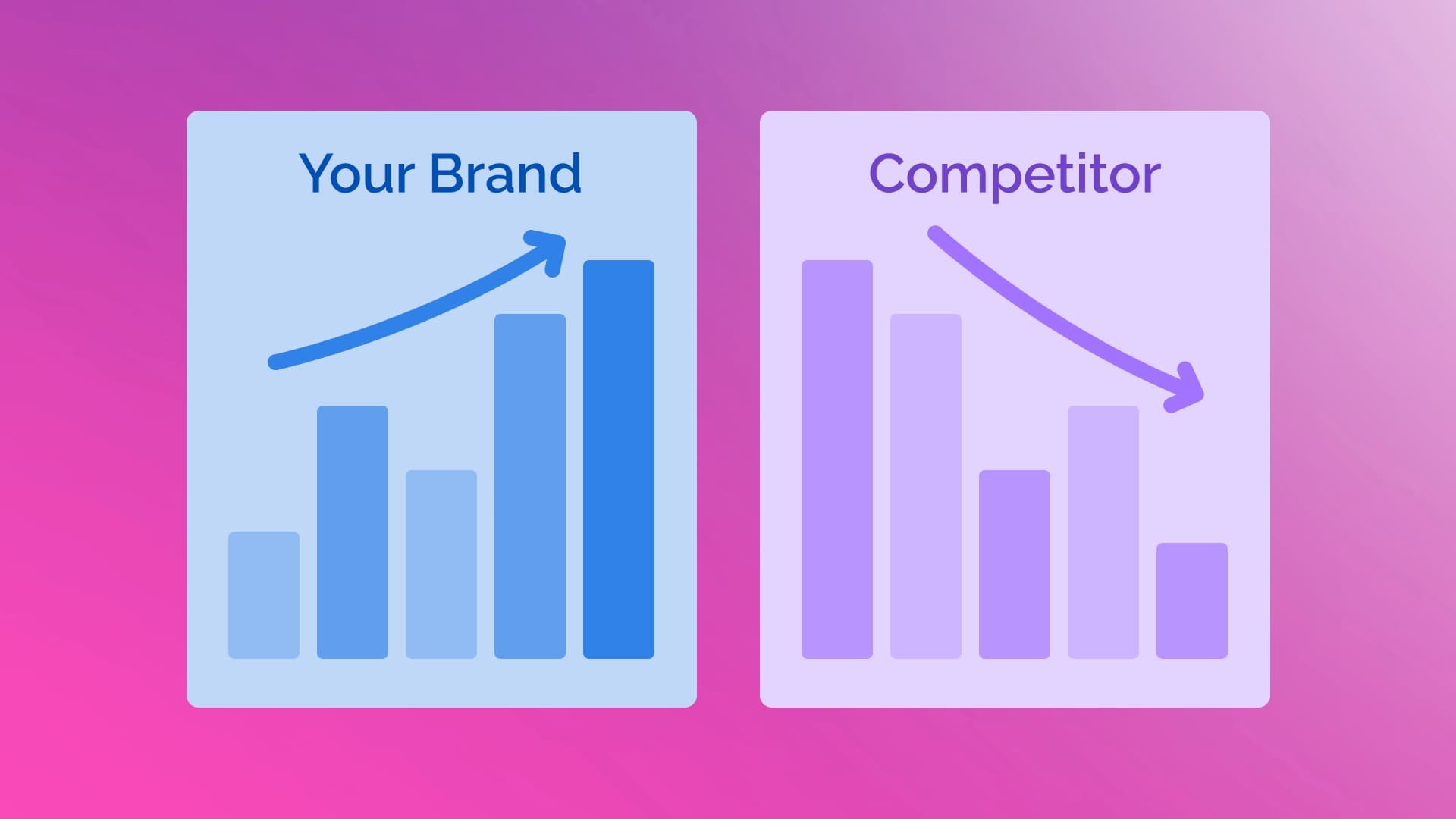 Your Brand

Competitor